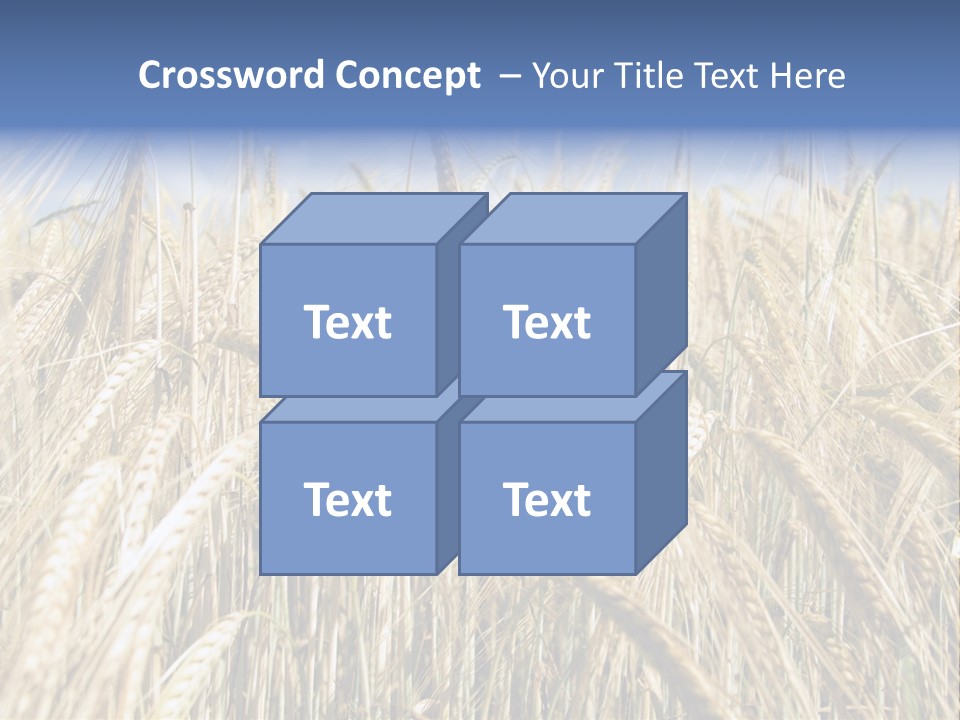 Crossword Concept – Your Title Text Here

Text

Text

Text

Text